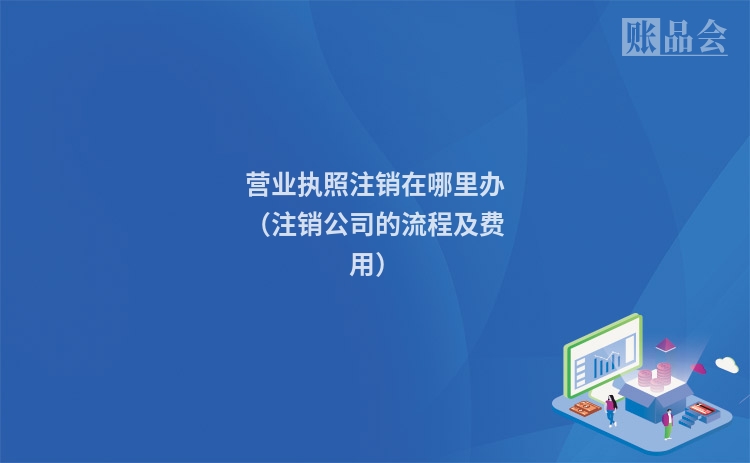 账品会

营业执照注销在哪里办（注销公司的流程及费用）